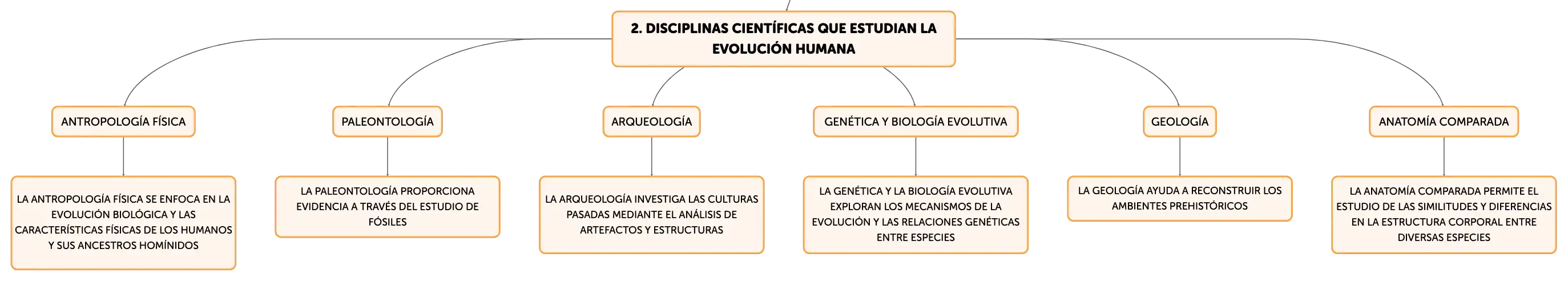 2. DISCIPLINAS CIENTÍFICAS QUE ESTUDIAN LA EVOLUCIÓN HUMANA

ANTROPOLOGÍA FÍSICA

LA ANTROPOLOGÍA FÍSICA SE ENFOCA EN LA EVOLUCIÓN BIOLÓGICA Y LAS CARACTERÍSTICAS FÍSICAS DE LOS HUMANOS Y SUS ANCESTROS HOMÍNIDOS

PALEONTOLOGÍA

LA PALEONTOLOGÍA PROPORCIONA EVIDENCIA A TRAVÉS DEL ESTUDIO DE FÓSILES

ARQUEOLOGÍA

LA ARQUEOLOGÍA INVESTIGA LAS CULTURAS PASADAS MEDIANTE EL ANÁLISIS DE ARTEFACTOS Y ESTRUCTURAS

GENÉTICA Y BIOLOGÍA EVOLUTIVA

LA GENÉTICA Y LA BIOLOGÍA EVOLUTIVA EXPLORAN LOS MECANISMOS DE LA EVOLUCIÓN Y LAS RELACIONES GENÉTICAS ENTRE ESPECIES

GEOLOGÍA

LA GEOLOGÍA AYUDA A RECONSTRUIR LOS AMBIENTES PREHISTÓRICOS

ANATOMÍA COMPARADA

LA ANATOMÍA COMPARADA PERMITE EL ESTUDIO DE LAS SIMILITUDES Y DIFERENCIAS EN LA ESTRUCTURA CORPORAL ENTRE DIVERSAS ESPECIES